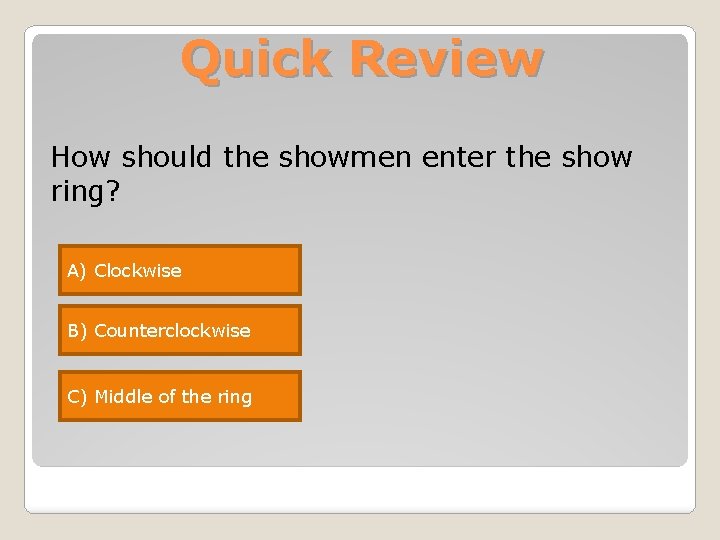 Quick Review

How should the showmen enter the show ring?

A) Clockwise

B) Counterclockwise

C) Middle of the ring